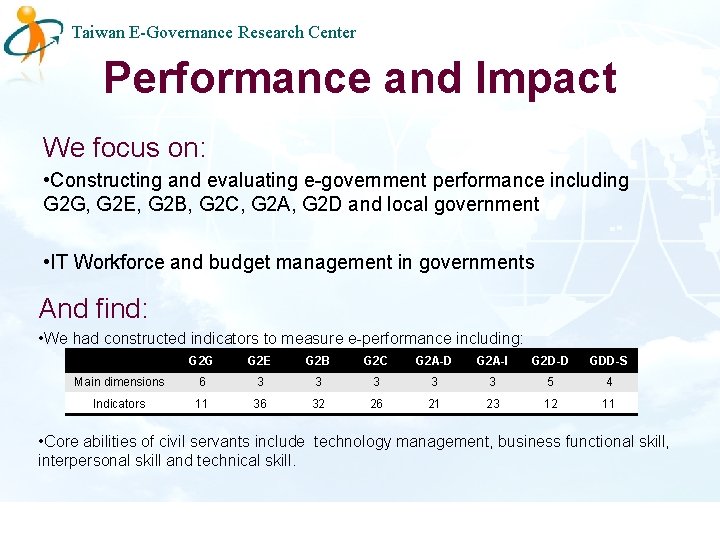 Taiwan E-Governance Research Center

Performance and Impact

We focus on:

•Constructing and evaluating e-government performance including G2G, G2E, G2B, G2C, G2A, G2D and local government

•IT Workforce and budget management in governments

And find:

•We had constructed indicators to measure e-performance including:

| | G2G | G2E | G2B | G2C | G2A-D | G2A-I | G2D-D | GDD-S |
|---|---|---|---|---|---|---|---|---|
| Main dimensions | 6 | 3 | 3 | 3 | 3 | 3 | 5 | 4 |
| Indicators | 11 | 36 | 32 | 26 | 21 | 23 | 12 | 11 |

•Core abilities of civil servants include technology management, business functional skill, interpersonal skill and technical skill.